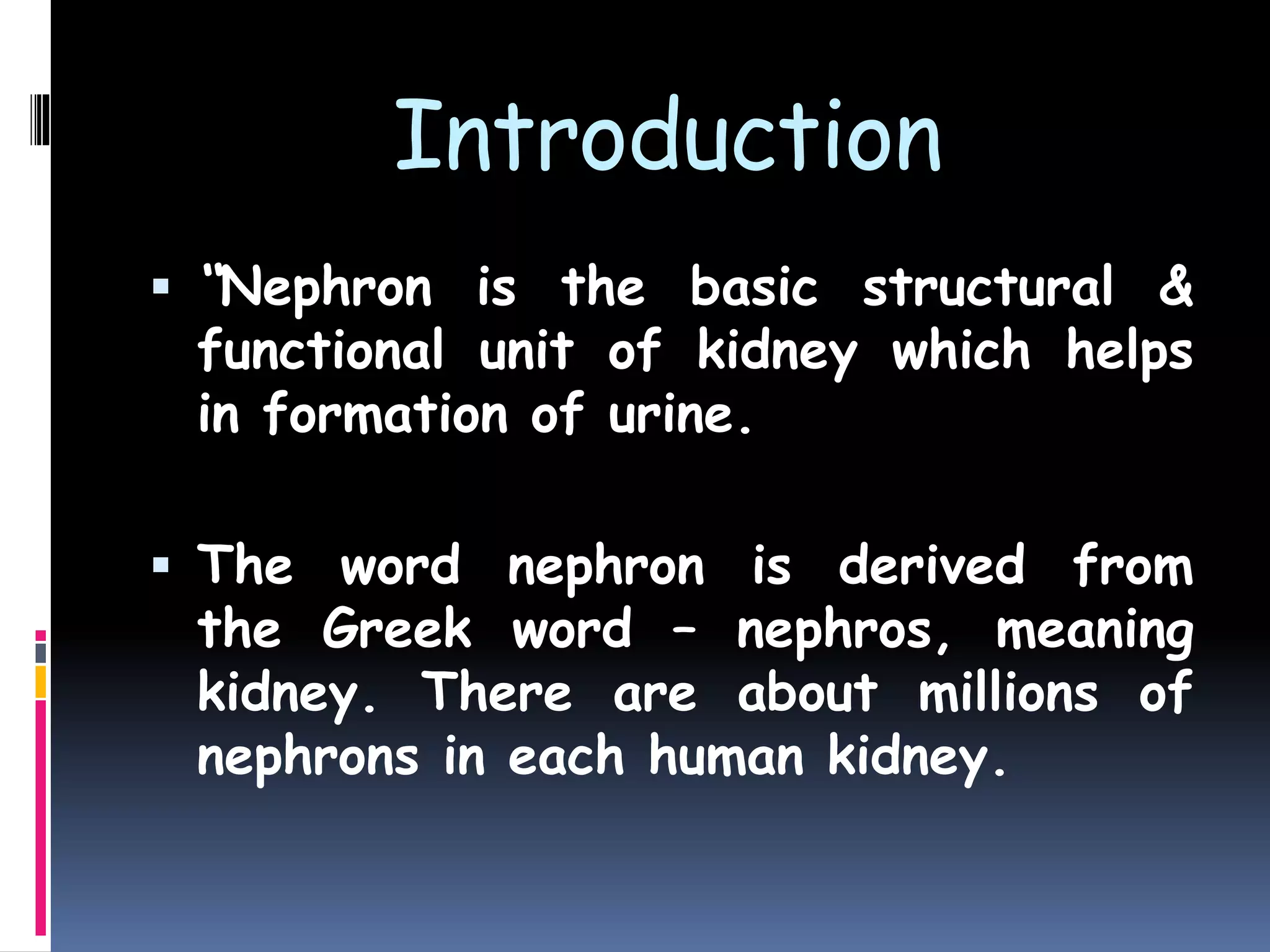 Introduction

▪ “Nephron is the basic structural & functional unit of kidney which helps in formation of urine.

▪ The word nephron is derived from the Greek word – nephros, meaning kidney. There are about millions of nephrons in each human kidney.